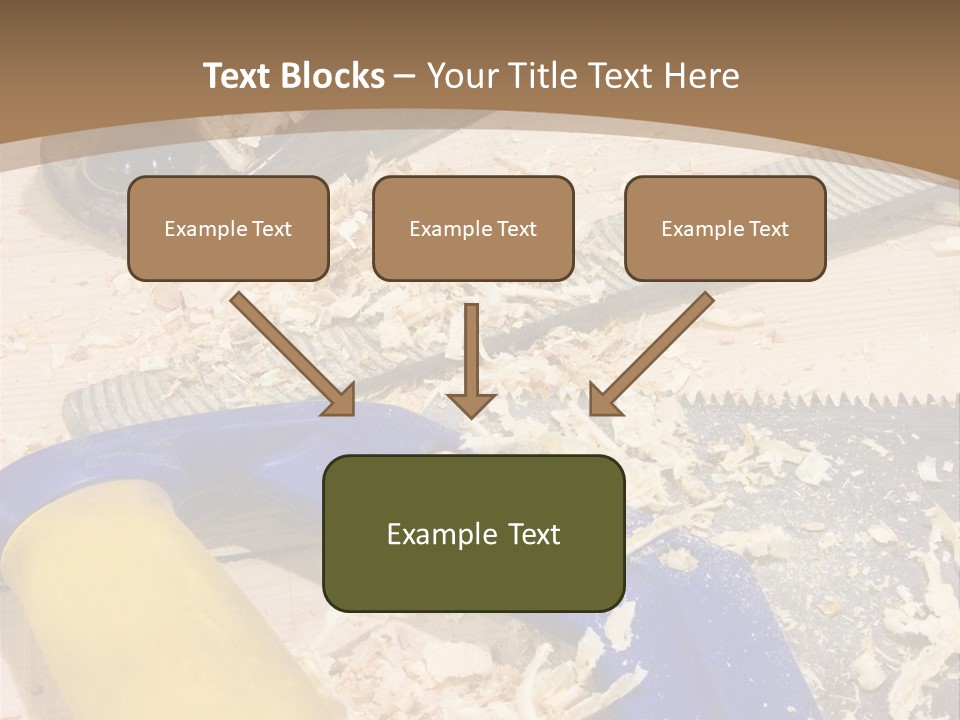 Text Blocks – Your Title Text Here

Example Text

Example Text

Example Text

Example Text